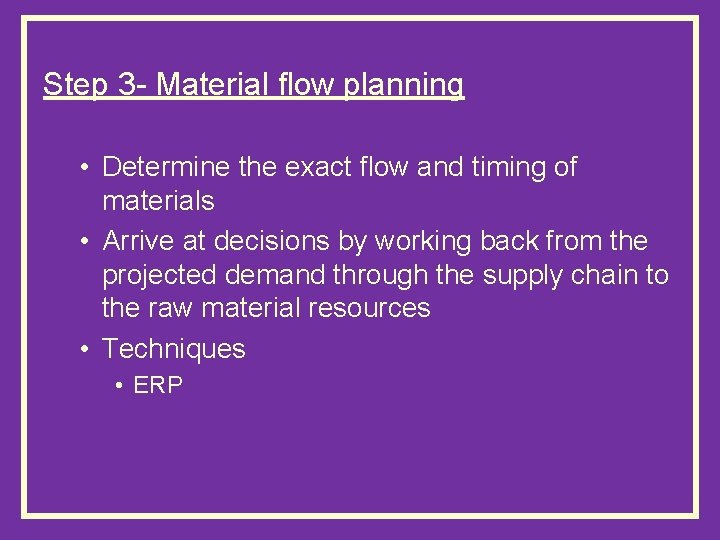 Step 3- Material flow planning

• Determine the exact flow and timing of materials
• Arrive at decisions by working back from the projected demand through the supply chain to the raw material resources
• Techniques
  • ERP